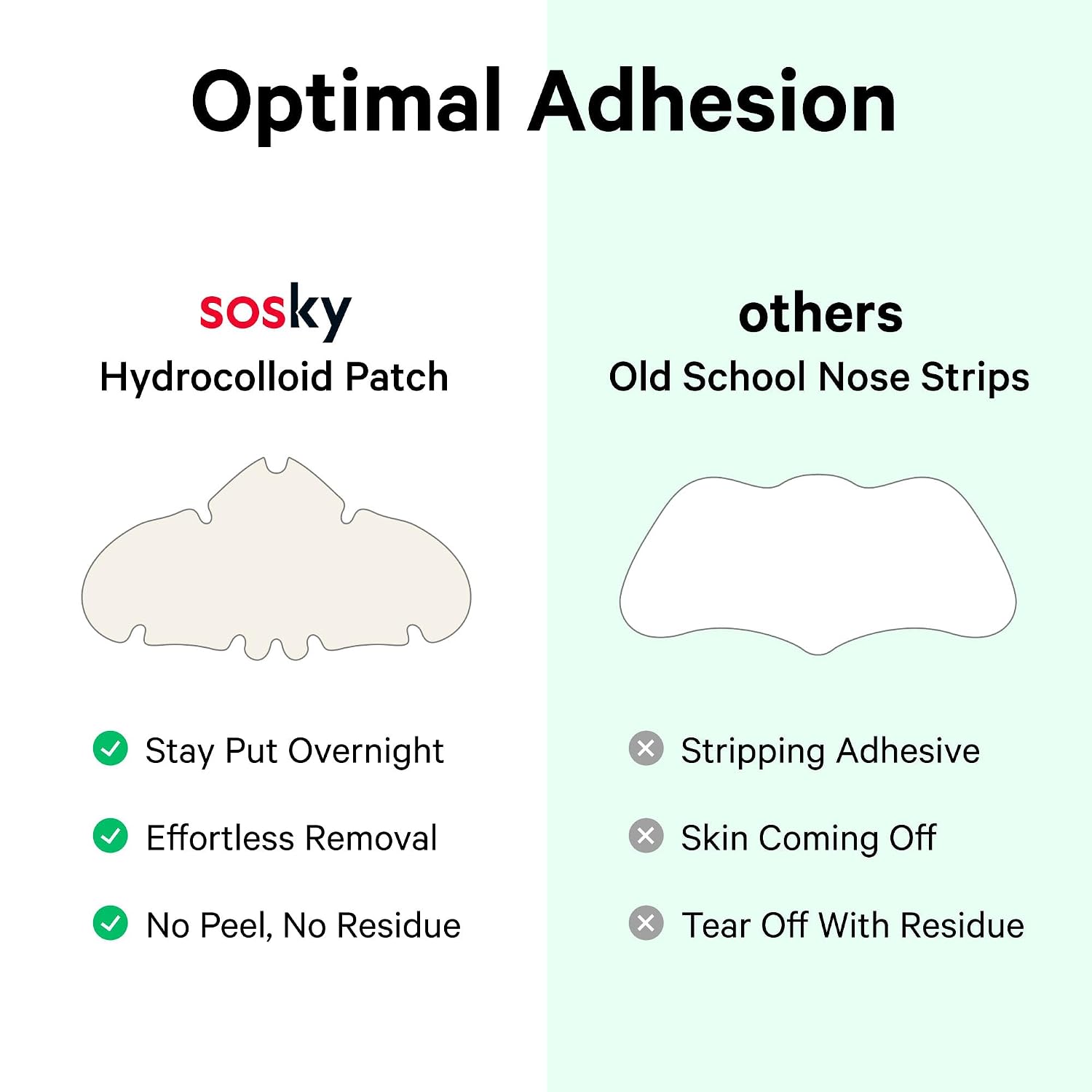 Optimal Adhesion

sosky
Hydrocolloid Patch

Stay Put Overnight

Effortless Removal

No Peel, No Residue

others
Old School Nose Strips

Stripping Adhesive

Skin Coming Off

Tear Off With Residue